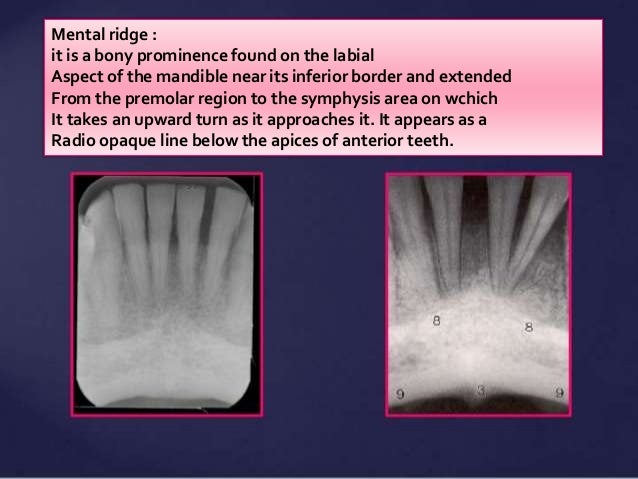 Mental ridge :
it is a bony prominence found on the labial Aspect of the mandible near its inferior border and extended From the premolar region to the symphysis area on wchich It takes an upward turn as it approaches it. It appears as a Radio opaque line below the apices of anterior teeth.

8
8
9
3
9